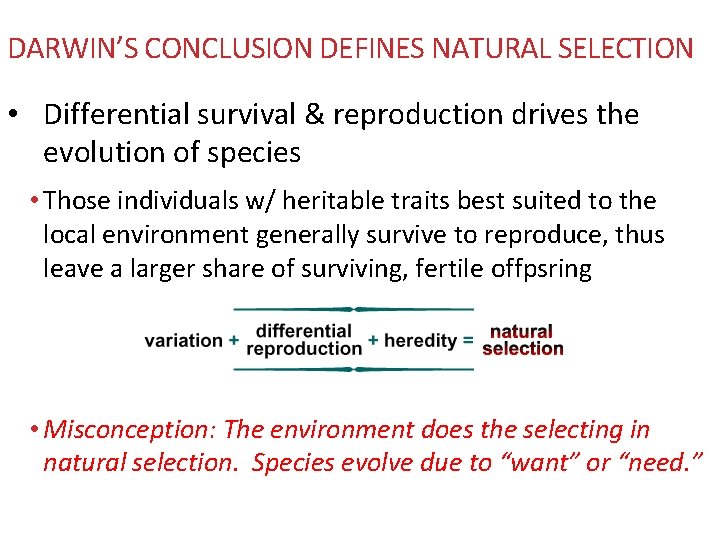 DARWIN'S CONCLUSION DEFINES NATURAL SELECTION

• Differential survival & reproduction drives the evolution of species

• Those individuals w/ heritable traits best suited to the local environment generally survive to reproduce, thus leave a larger share of surviving, fertile offpsring

variation + differential reproduction + heredity = natural selection

• Misconception: The environment does the selecting in natural selection. Species evolve due to "want" or "need."